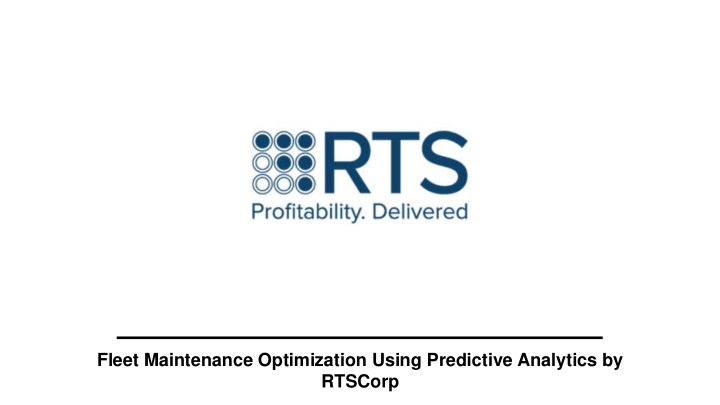 RTS
Profitability. Delivered

Fleet Maintenance Optimization Using Predictive Analytics by RTSCorp